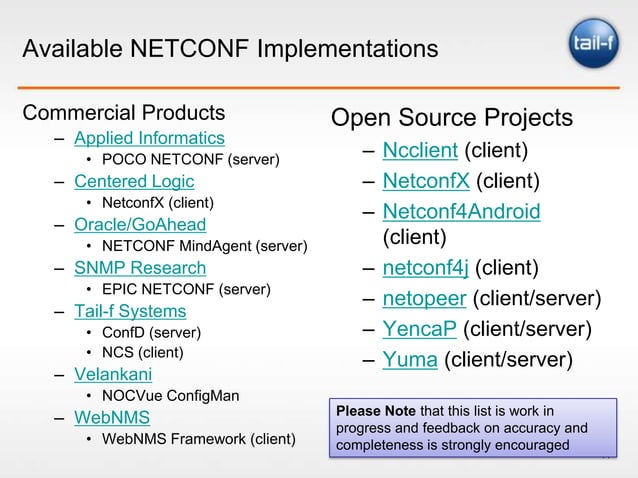 Available NETCONF Implementations

tail-f

Commercial Products

– Applied Informatics
  • POCO NETCONF (server)
– Centered Logic
  • NetconfX (client)
– Oracle/GoAhead
  • NETCONF MindAgent (server)
– SNMP Research
  • EPIC NETCONF (server)
– Tail-f Systems
  • ConfD (server)
  • NCS (client)
– Velankani
  • NOCVue ConfigMan
– WebNMS
  • WebNMS Framework (client)

Open Source Projects

– Ncclient (client)
– NetconfX (client)
– Netconf4Android (client)
– netconf4j (client)
– netopeer (client/server)
– YencaP (client/server)
– Yuma (client/server)

Please Note that this list is work in progress and feedback on accuracy and completeness is strongly encouraged